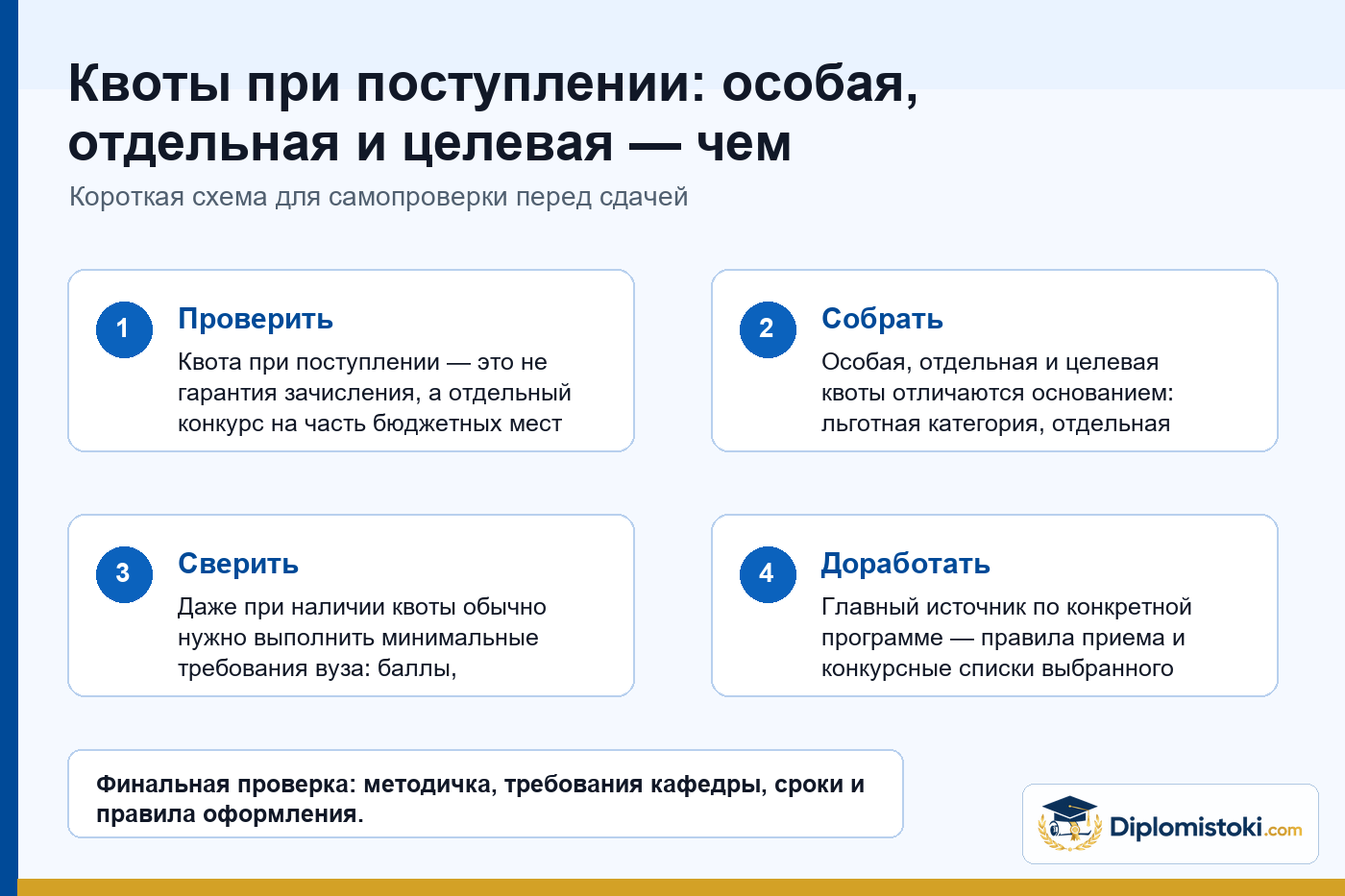 Квоты при поступлении: особая, отдельная и целевая — чем

Короткая схема для самопроверки перед сдачей

1

Проверить

Квота при поступлении — это не гарантия зачисления, а отдельный конкурс на часть бюджетных мест

2

Собрать

Особая, отдельная и целевая квоты отличаются основанием: льготная категория, отдельная

3

Сверить

Даже при наличии квоты обычно нужно выполнить минимальные требования вуза: баллы,

4

Доработать

Главный источник по конкретной программе — правила приема и конкурсные списки выбранного

Финальная проверка: методичка, требования кафедры, сроки и правила оформления.

Diplomistoki.com